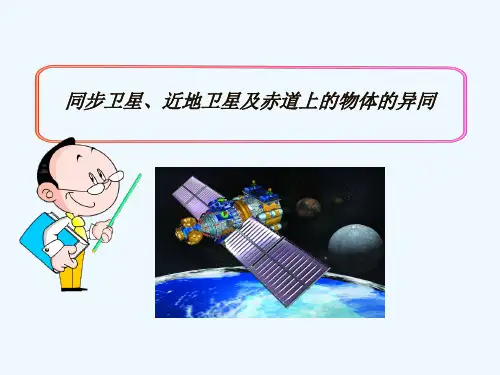 同步卫星、近地卫星及赤道上的物体的异同